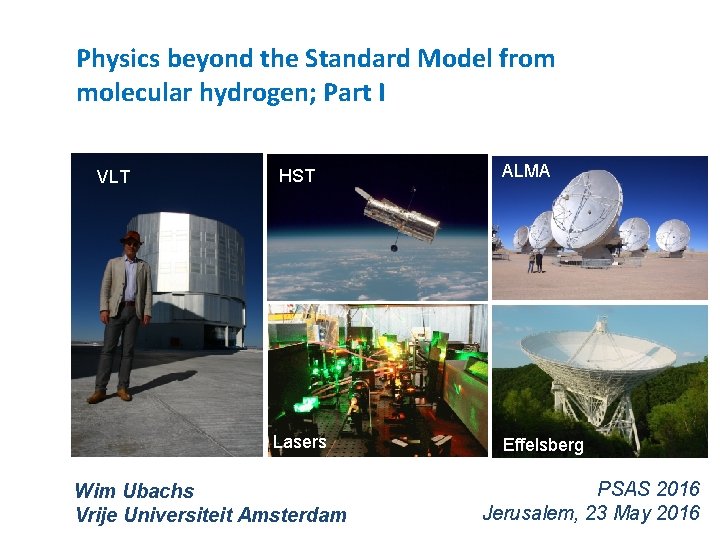 Physics beyond the Standard Model from molecular hydrogen; Part I

VLT

HST

ALMA

Lasers

Effelsberg

Wim Ubachs
Vrije Universiteit Amsterdam

PSAS 2016
Jerusalem, 23 May 2016